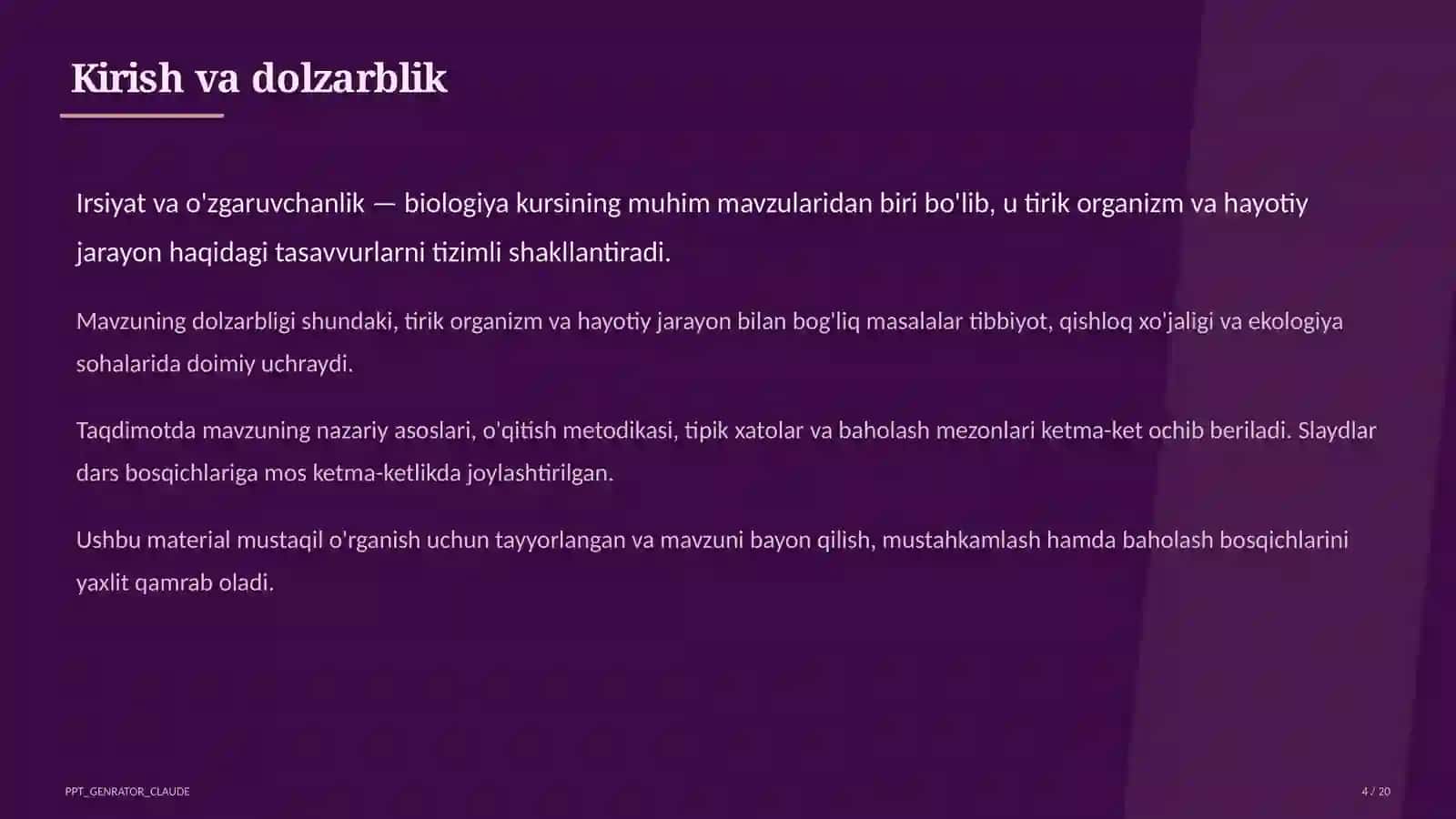 Kirish va dolzarblik

Irsiyat va o'zgaruvchanlik — biologiya kursining muhim mavzularidan biri bo'lib, u tirik organizm va hayotiy jarayon haqidagi tasavvurlarni tizimli shakllantiradi.

Mavzuning dolzarbligi shundaki, tirik organizm va hayotiy jarayon bilan bog'liq masalalar tibbiyot, qishloq xo'jaligi va ekologiya sohalarida doimiy uchraydi.

Taqdimotda mavzuning nazariy asoslari, o'qitish metodikasi, tipik xatolar va baholash mezonlari ketma-ket ochib beriladi. Slaydlar dars bosqichlariga mos ketma-ketlikda joylashtirilgan.

Ushbu material mustaqil o'rganish uchun tayyorlangan va mavzuni bayon qilish, mustahkamlash hamda baholash bosqichlarini yaxlit qamrab oladi.

PPT_GENRATOR_CLAUDE

4 / 20